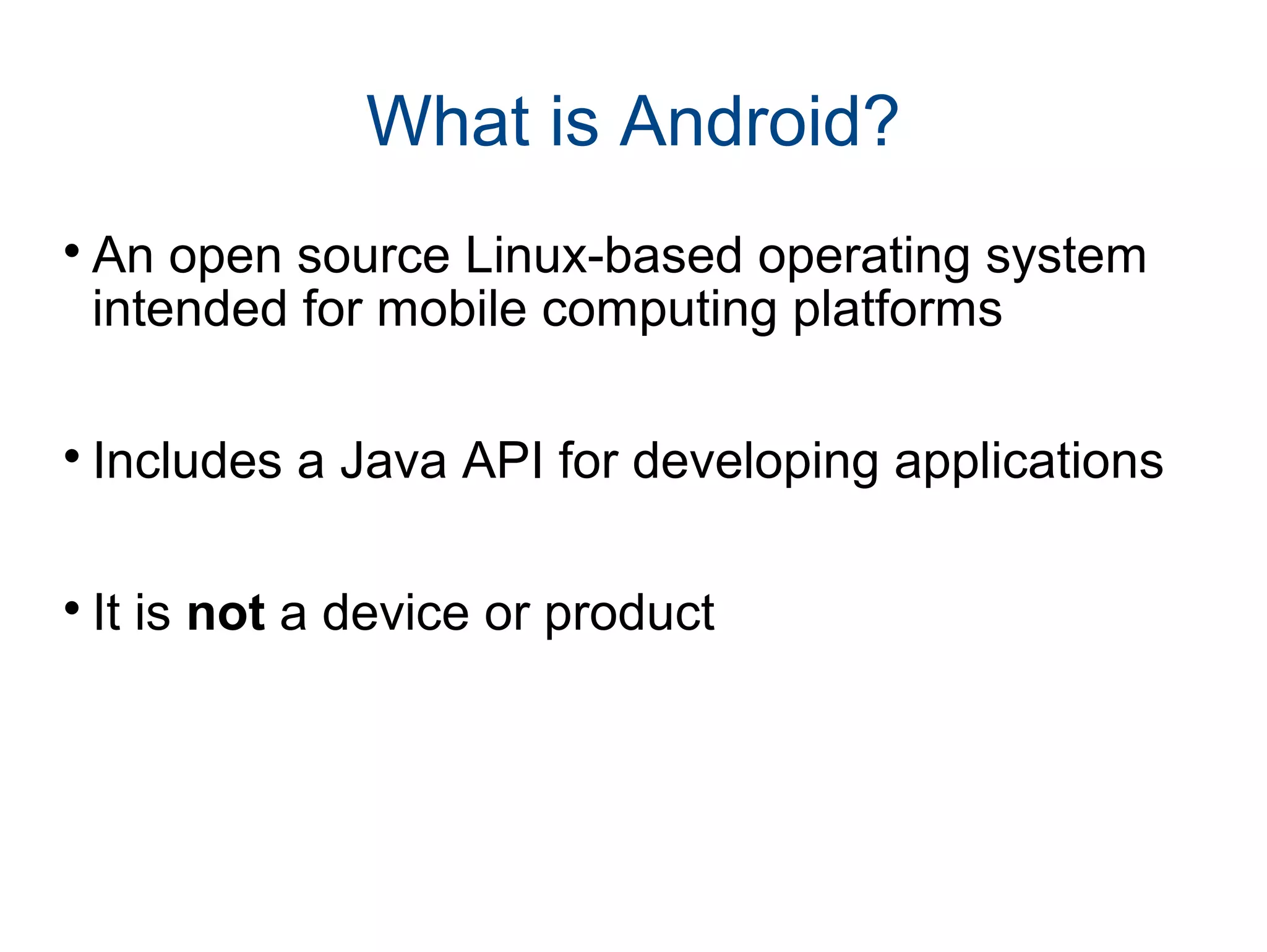 What is Android?

• An open source Linux-based operating system intended for mobile computing platforms

• Includes a Java API for developing applications

• It is **not** a device or product